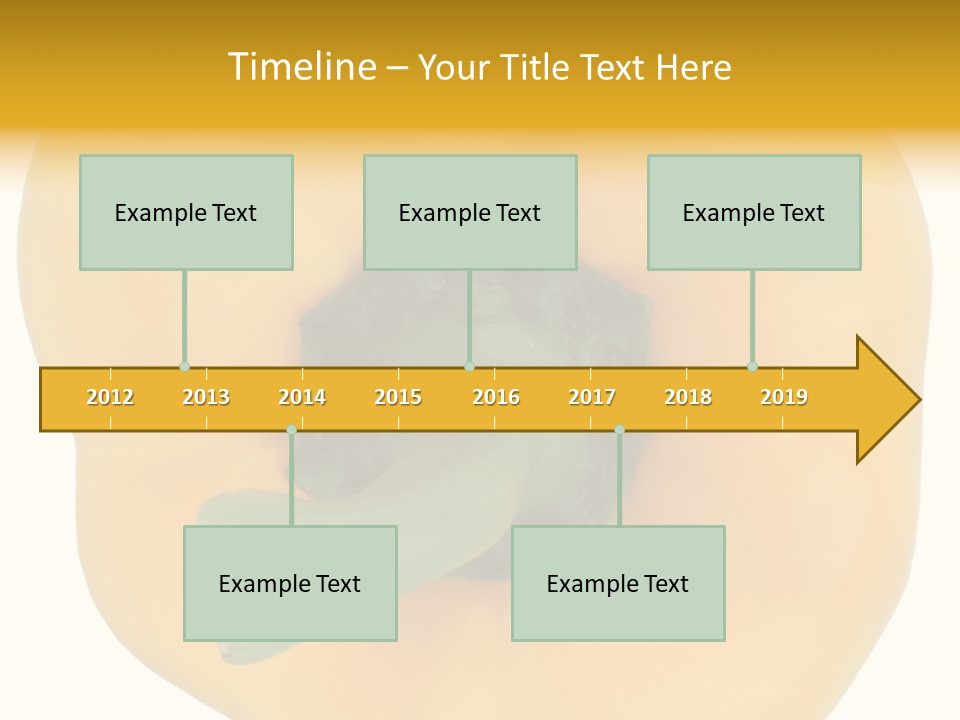 Timeline – Your Title Text Here

Example Text

Example Text

Example Text

2012 2013 2014 2015 2016 2017 2018 2019

Example Text

Example Text